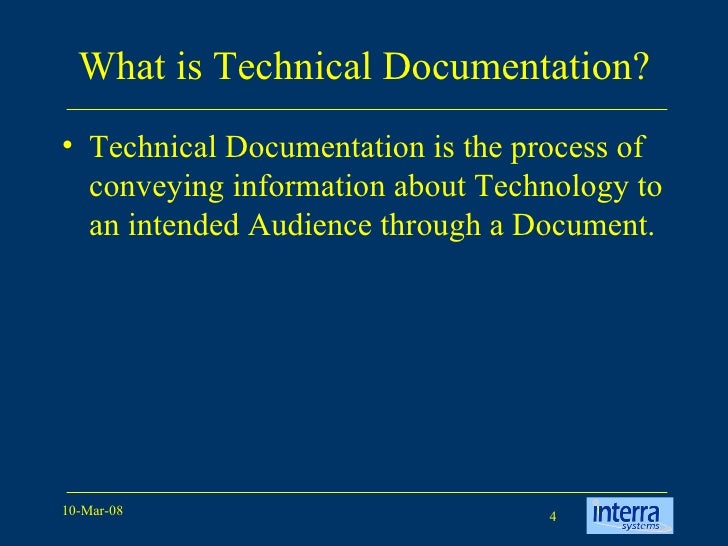 What is Technical Documentation?

• Technical Documentation is the process of conveying information about Technology to an intended Audience through a Document.

10-Mar-08

4

interra systems